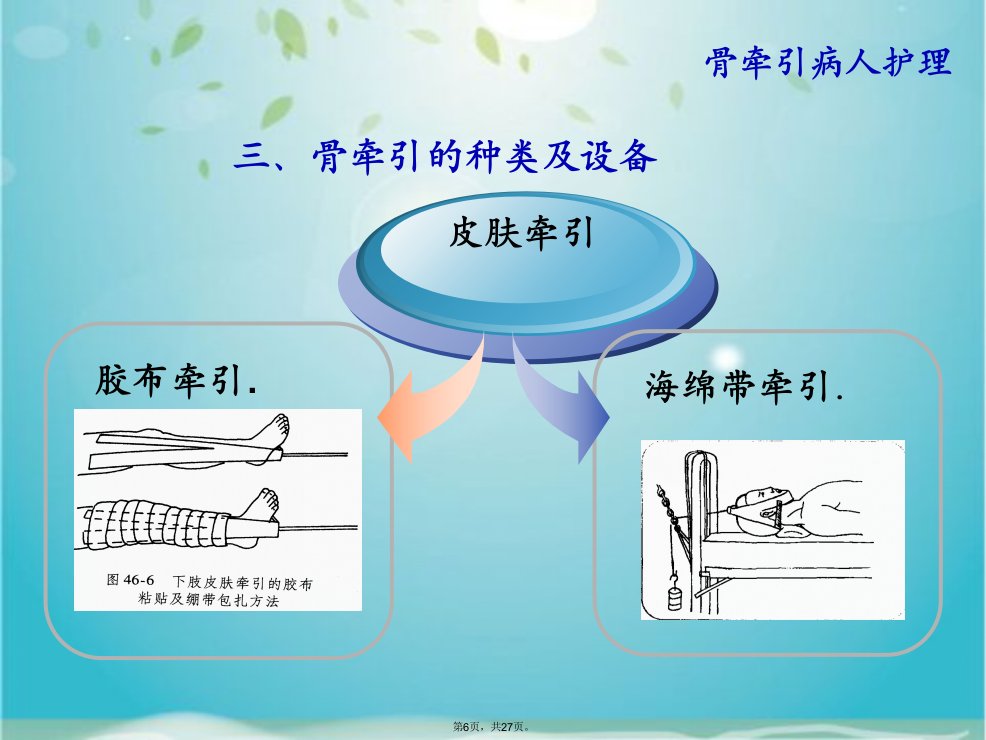 骨牵引病人护理

三、骨牵引的种类及设备

皮肤牵引

胶布牵引.

图 46-6 下肢皮肤牵引的胶布粘贴及绷带包扎方法

海绵带牵引.

第6页，共27页。